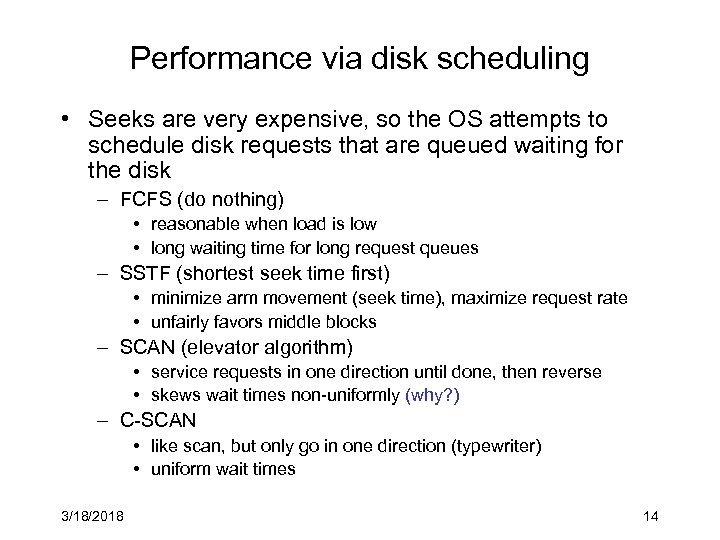 Performance via disk scheduling

• Seeks are very expensive, so the OS attempts to schedule disk requests that are queued waiting for the disk

– FCFS (do nothing)

• reasonable when load is low

• long waiting time for long request queues

– SSTF (shortest seek time first)

• minimize arm movement (seek time), maximize request rate

• unfairly favors middle blocks

– SCAN (elevator algorithm)

• service requests in one direction until done, then reverse

• skews wait times non-uniformly (why?)

– C-SCAN

• like scan, but only go in one direction (typewriter)

• uniform wait times

3/18/2018

14